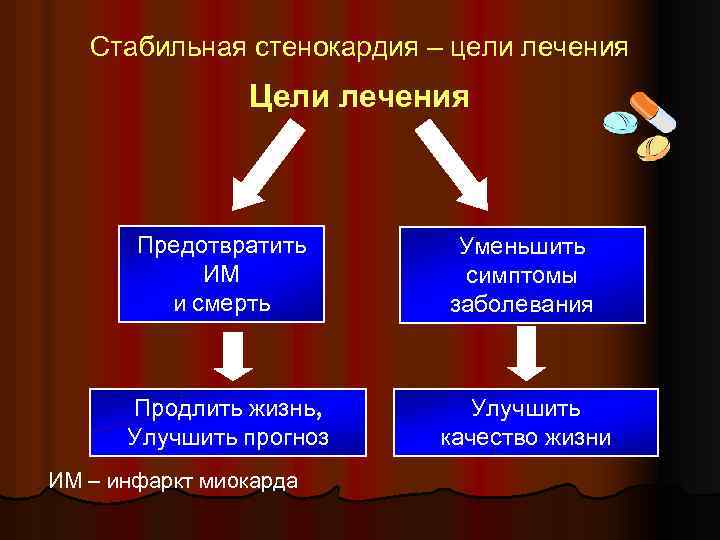 Стабильная стенокардия – цели лечения

Цели лечения

Предотвратить ИМ и смерть

Уменьшить симптомы заболевания

Продлить жизнь, Улучшить прогноз

Улучшить качество жизни

ИМ – инфаркт миокарда